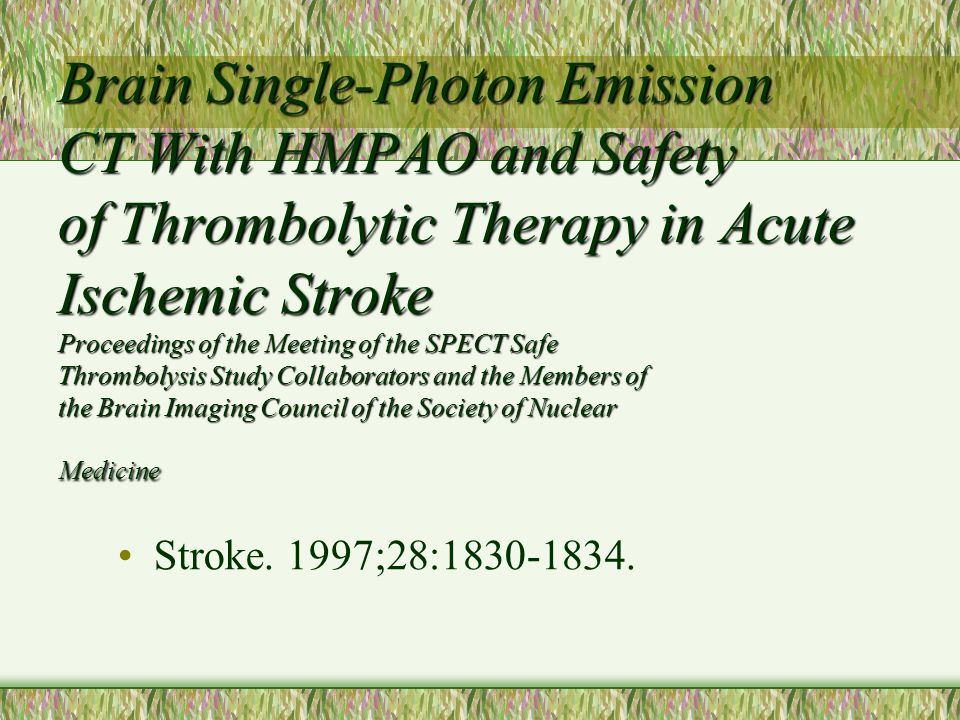 Brain Single-Photon Emission CT With HMPAO and Safety of Thrombolytic Therapy in Acute Ischemic Stroke

Proceedings of the Meeting of the SPECT Safe Thrombolysis Study Collaborators and the Members of the Brain Imaging Council of the Society of Nuclear

Medicine

• Stroke. 1997;28:1830-1834.